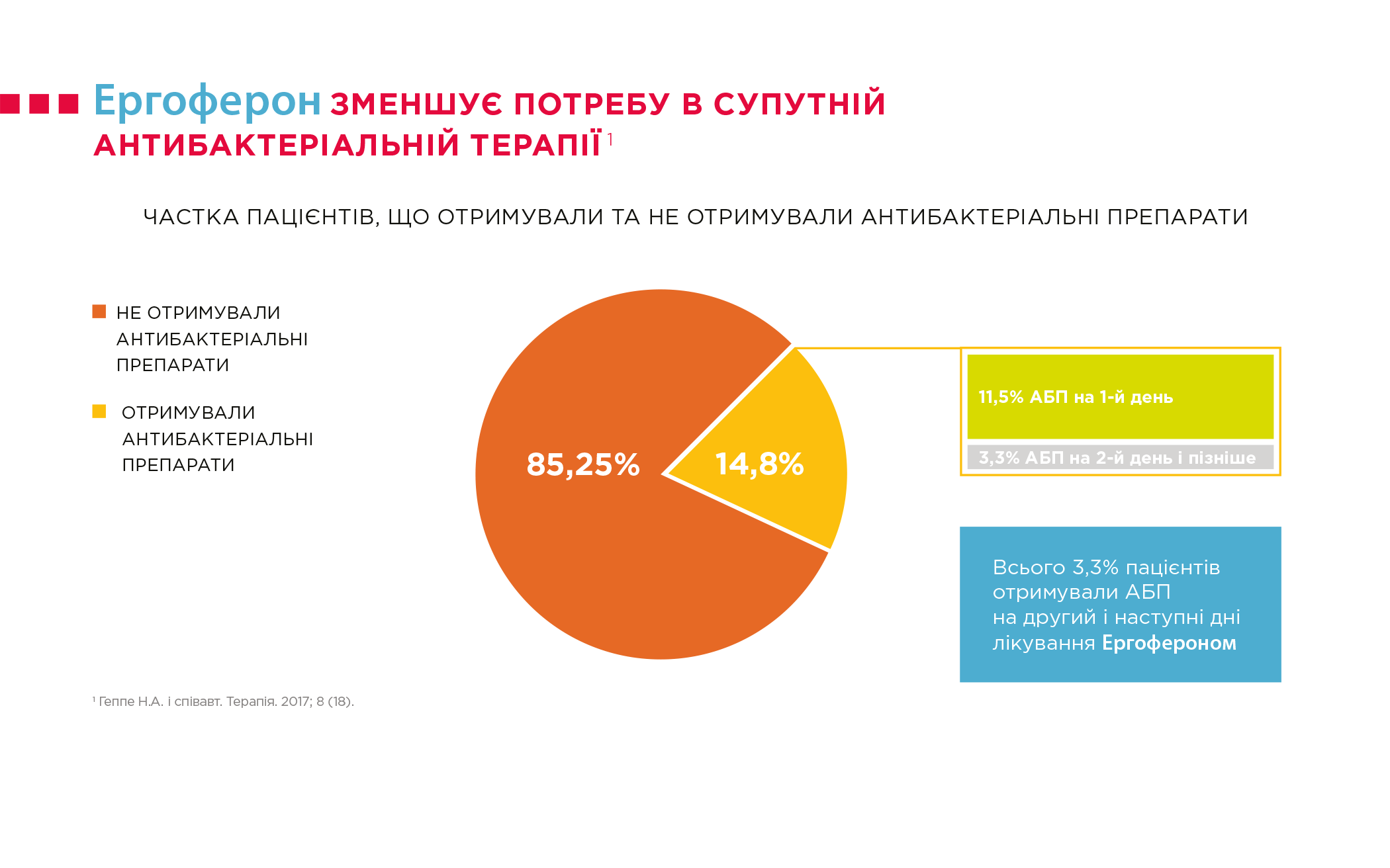 Ергоферон ЗМЕНШУЄ ПОТРЕБУ В СУПУТНІЙ АНТИБАКТЕРІАЛЬНІЙ ТЕРАПІЇ $^1$

ЧАСТКА ПАЦІЄНТІВ, ЩО ОТРИМУВАЛИ ТА НЕ ОТРИМУВАЛИ АНТИБАКТЕРІАЛЬНІ ПРЕПАРАТИ

НЕ ОТРИМУВАЛИ АНТИБАКТЕРІАЛЬНІ ПРЕПАРАТИ

ОТРИМУВАЛИ АНТИБАКТЕРІАЛЬНІ ПРЕПАРАТИ

85,25%

14,8%

11,5% АБП на 1-й день

3,3% АБП на 2-й день і пізніше

Всього 3,3% пацієнтів отримували АБП на другий і наступні дні лікування Ергофероном

$^1$ Геппе Н.А. і співавт. Терапія. 2017; 8 (18).